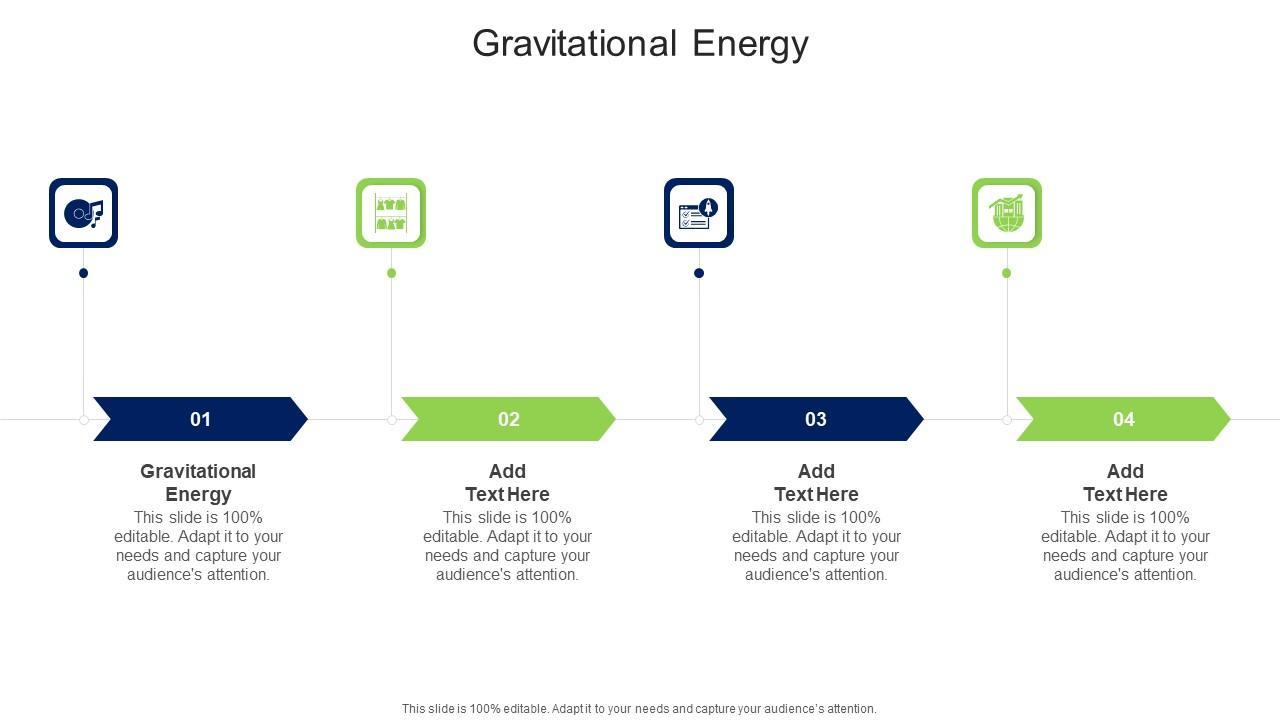 Gravitational Energy

01

Gravitational Energy

This slide is 100% editable. Adapt it to your needs and capture your audience's attention.

02

Add Text Here

This slide is 100% editable. Adapt it to your needs and capture your audience's attention.

03

Add Text Here

This slide is 100% editable. Adapt it to your needs and capture your audience's attention.

04

Add Text Here

This slide is 100% editable. Adapt it to your needs and capture your audience's attention.

This slide is 100% editable. Adapt it to your needs and capture your audience's attention.